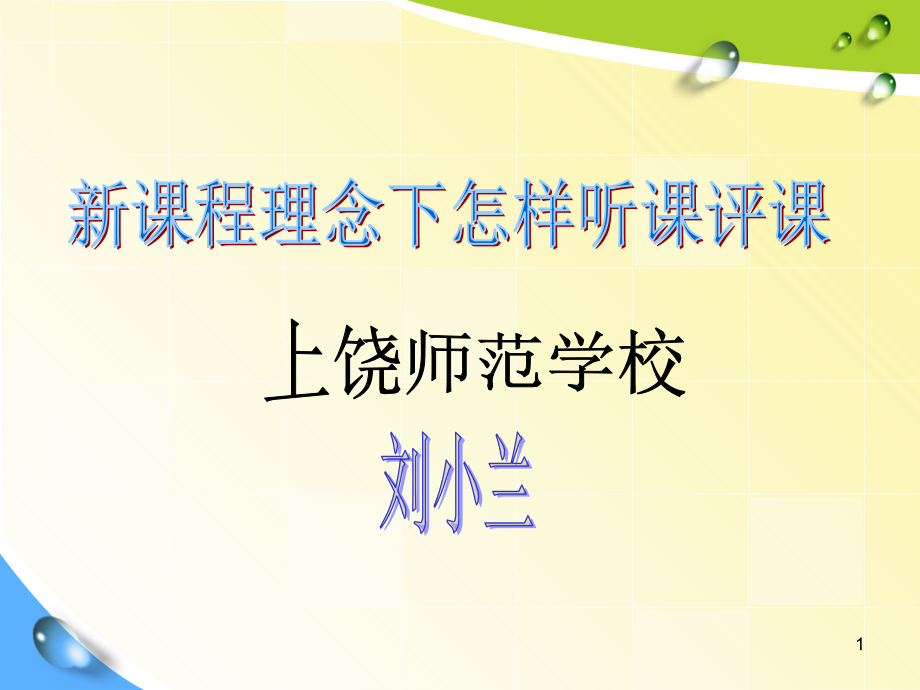 新课程理念下怎样听课评课

上饶师范学校

刘小兰

1